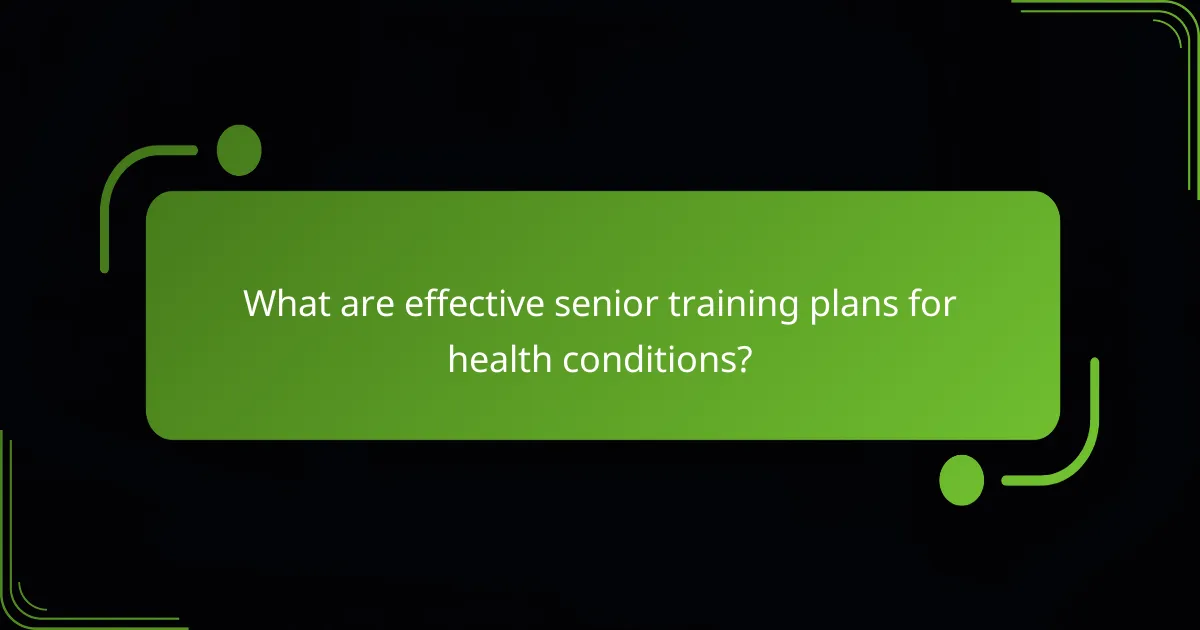 What are effective senior training plans for health conditions?